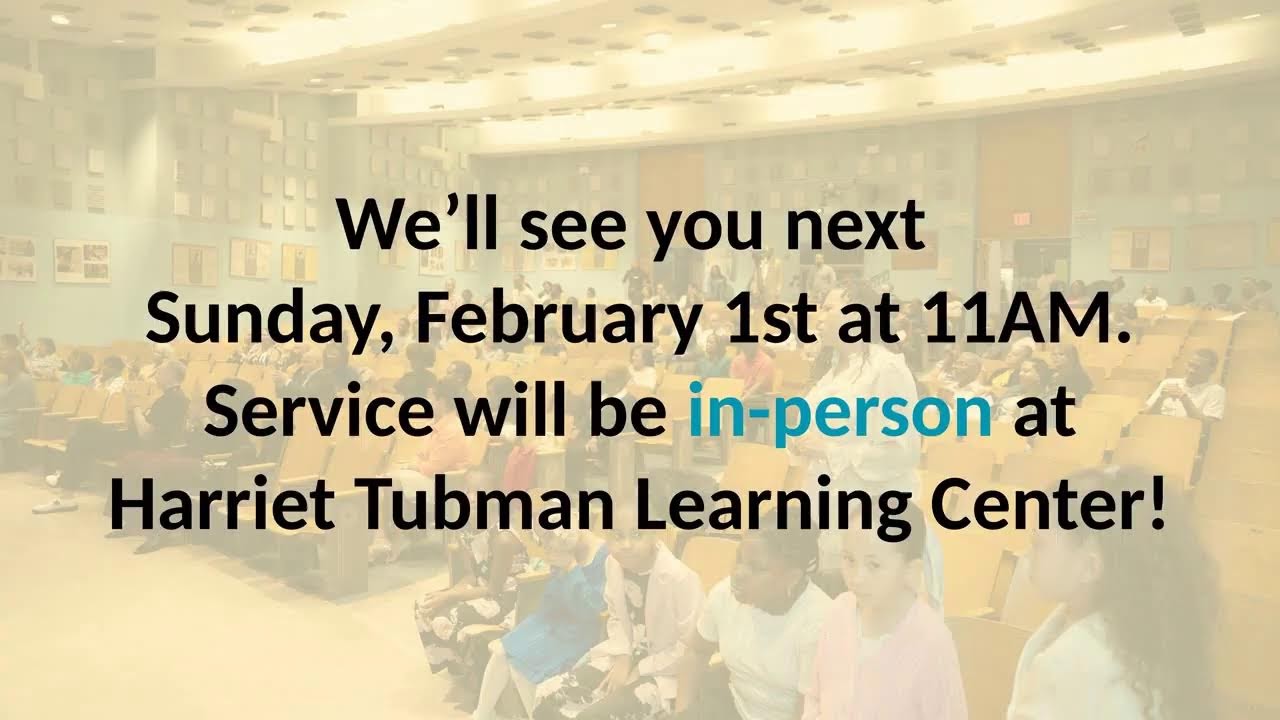 We’ll see you next Sunday, February 1st at 11AM. Service will be in-person at Harriet Tubman Learning Center!